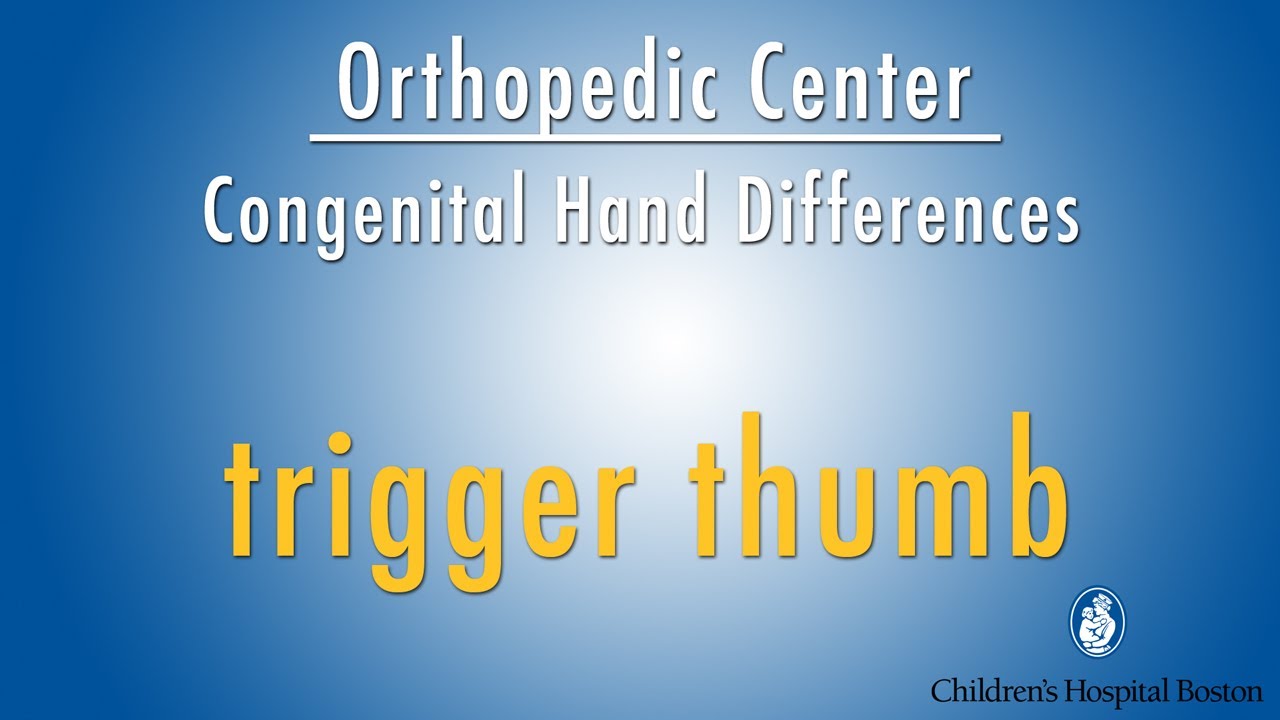 Orthopedic Center

Congenital Hand Differences

trigger thumb

Children's Hospital Boston